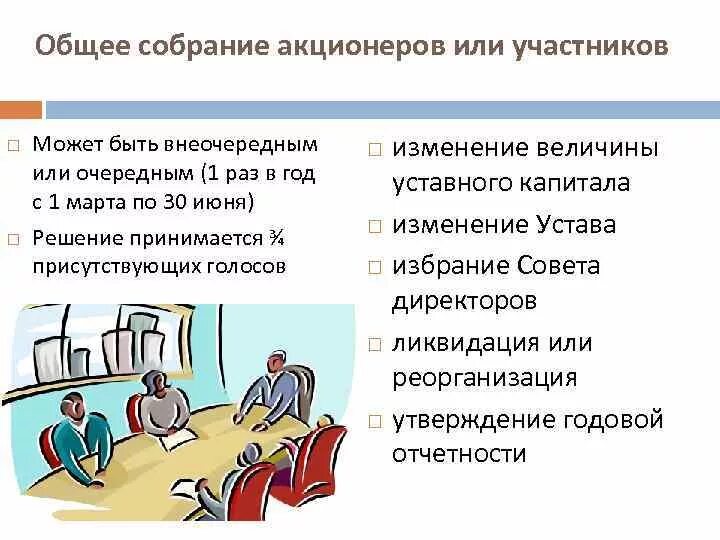 Общее собрание акционеров или участников

□ Может быть внеочередным или очередным (1 раз в год с 1 марта по 30 июня)

□ Решение принимается ¾ присутствующих голосов

□ изменение величины уставного капитала

□ изменение Устава

□ избрание Совета директоров

□ ликвидация или реорганизация

□ утверждение годовой отчетности